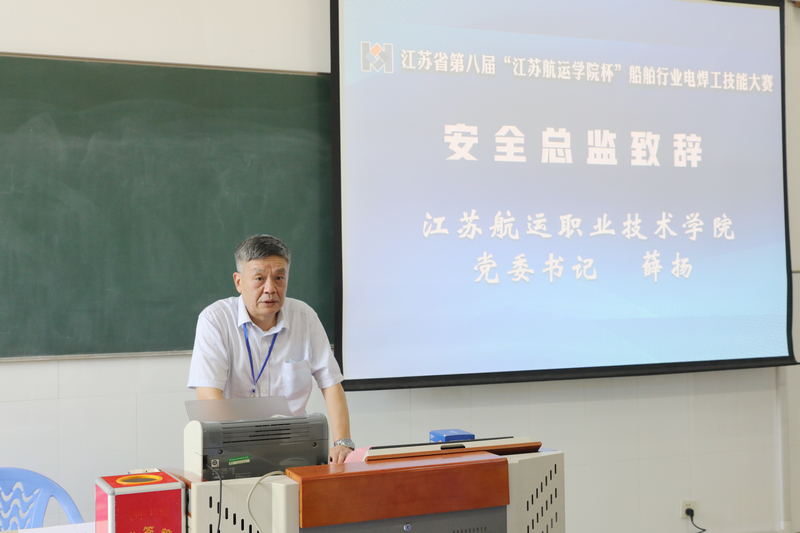 江苏省第八届"江苏航运学院杯"船舶行业电焊工技能大赛

安全总监致辞

江苏航运职业技术学院
党委书记 薛扬